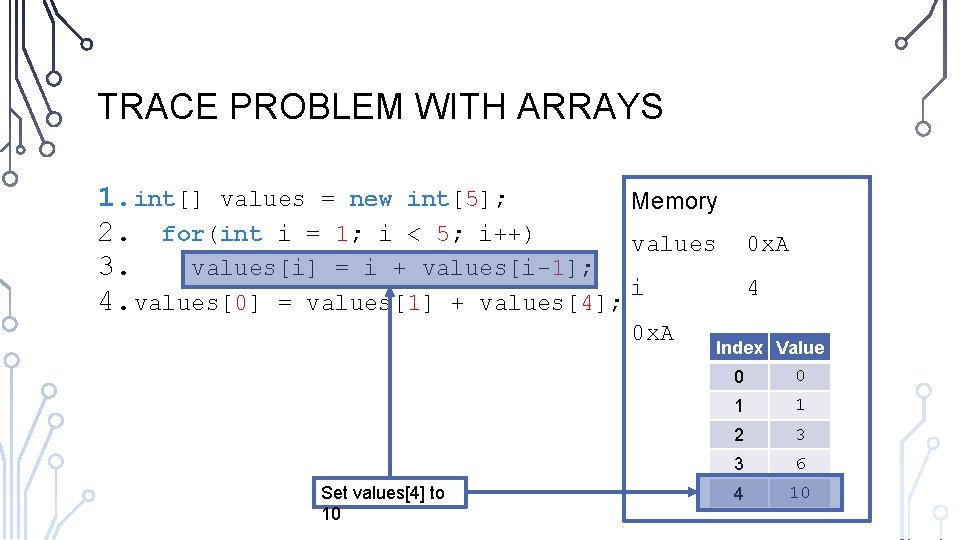 TRACE PROBLEM WITH ARRAYS

1. int[] values = new int[5];
2. for(int i = 1; i < 5; i++)
3. values[i] = i + values[i-1];
4. values[0] = values[1] + values[4];

Memory

values 0xA

i 4

0xA

| Index | Value |
|---|---|
| 0 | 0 |
| 1 | 1 |
| 2 | 3 |
| 3 | 6 |
| 4 | 10 |

Set values[4] to 10